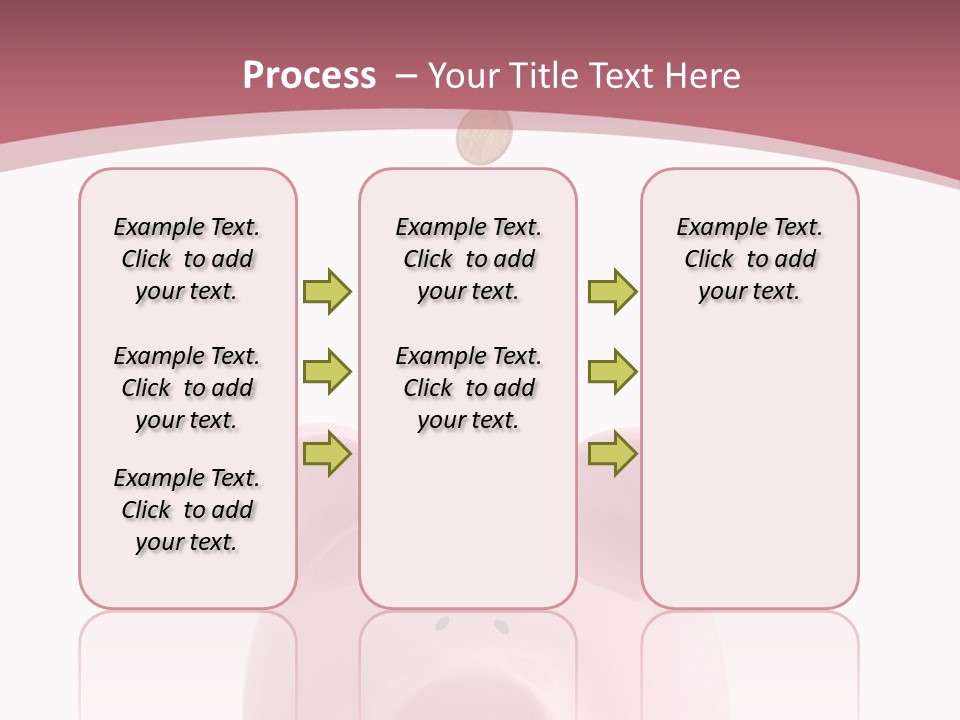 Process – Your Title Text Here

Example Text. Click to add your text.

Example Text. Click to add your text.

Example Text. Click to add your text.

Example Text. Click to add your text.

Example Text. Click to add your text.

Example Text. Click to add your text.